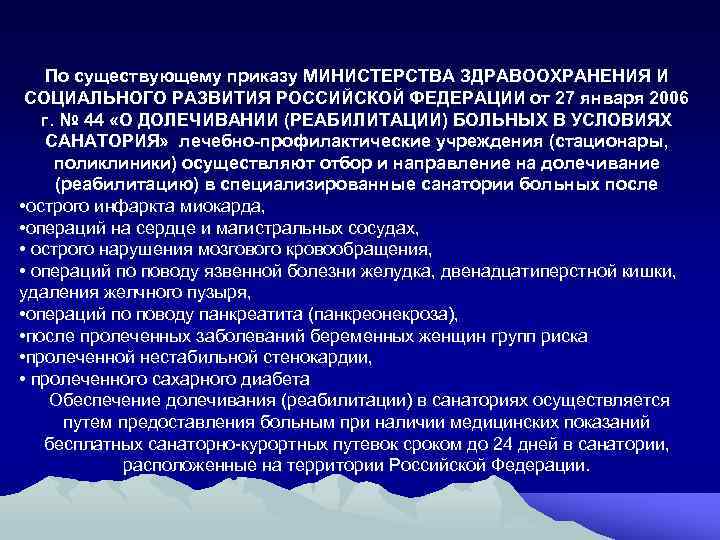 По существующему приказу МИНИСТЕРСТВА ЗДРАВООХРАНЕНИЯ И СОЦИАЛЬНОГО РАЗВИТИЯ РОССИЙСКОЙ ФЕДЕРАЦИИ от 27 января 2006 г. № 44 «О ДОЛЕЧИВАНИИ (РЕАБИЛИТАЦИИ) БОЛЬНЫХ В УСЛОВИЯХ САНАТОРИЯ» лечебно-профилактические учреждения (стационары, поликлиники) осуществляют отбор и направление на долечивание (реабилитацию) в специализированные санатории больных после
•острого инфаркта миокарда,
•операций на сердце и магистральных сосудах,
• острого нарушения мозгового кровообращения,
• операций по поводу язвенной болезни желудка, двенадцатиперстной кишки, удаления желчного пузыря,
•операций по поводу панкреатита (панкреонекроза),
•после пролеченных заболеваний беременных женщин групп риска
•пролеченной нестабильной стенокардии,
• пролеченного сахарного диабета
Обеспечение долечивания (реабилитации) в санаториях осуществляется путем предоставления больным при наличии медицинских показаний бесплатных санаторно-курортных путевок сроком до 24 дней в санатории, расположенные на территории Российской Федерации.